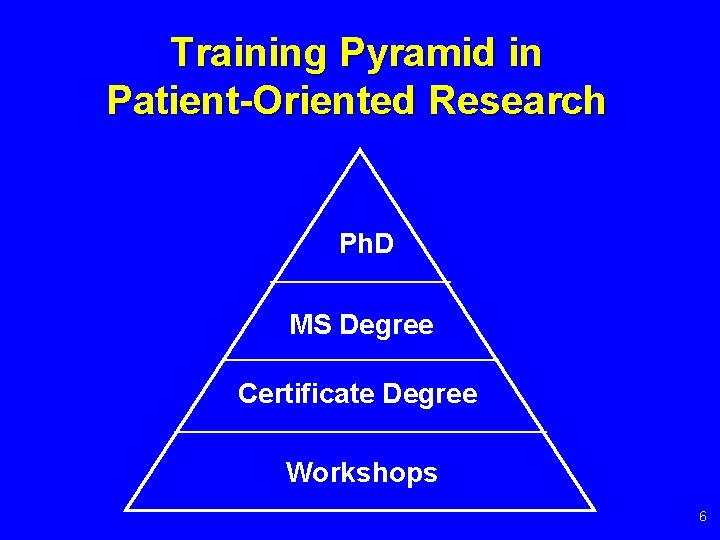 Training Pyramid in Patient-Oriented Research

PhD

MS Degree

Certificate Degree

Workshops

6